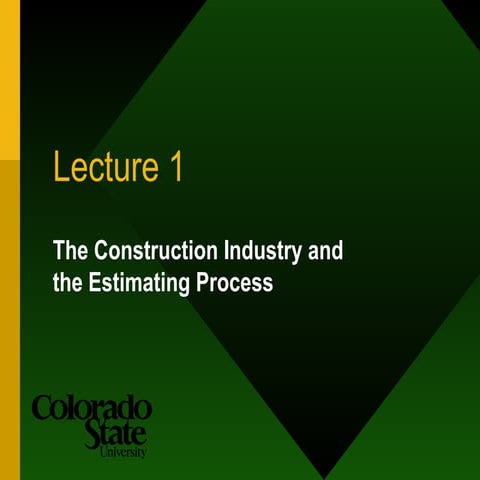 Lecture 1

The Construction Industry and the Estimating Process

Colorado State University